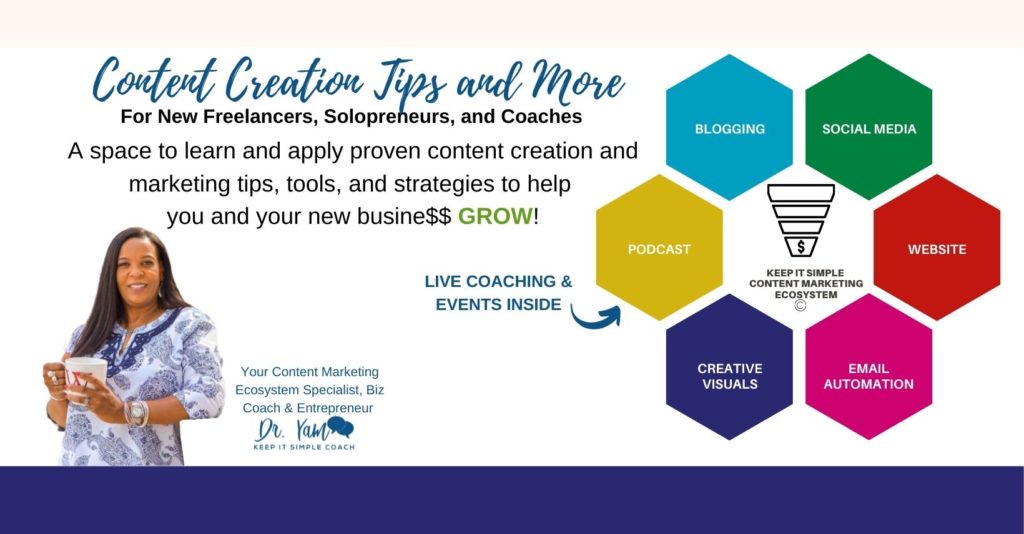 Content Creation Tips and More
For New Freelancers, Solopreneurs, and Coaches
A space to learn and apply proven content creation and marketing tips, tools, and strategies to help you and your new busine$$ GROW!

LIVE COACHING & EVENTS INSIDE

Your Content Marketing Ecosystem Specialist, Biz Coach & Entrepreneur
Dr. Yam
KEEP IT SIMPLE COACH

BLOGGING
SOCIAL MEDIA
PODCAST
$
KEEP IT SIMPLE CONTENT MARKETING ECOSYSTEM ©
WEBSITE
CREATIVE VISUALS
EMAIL AUTOMATION